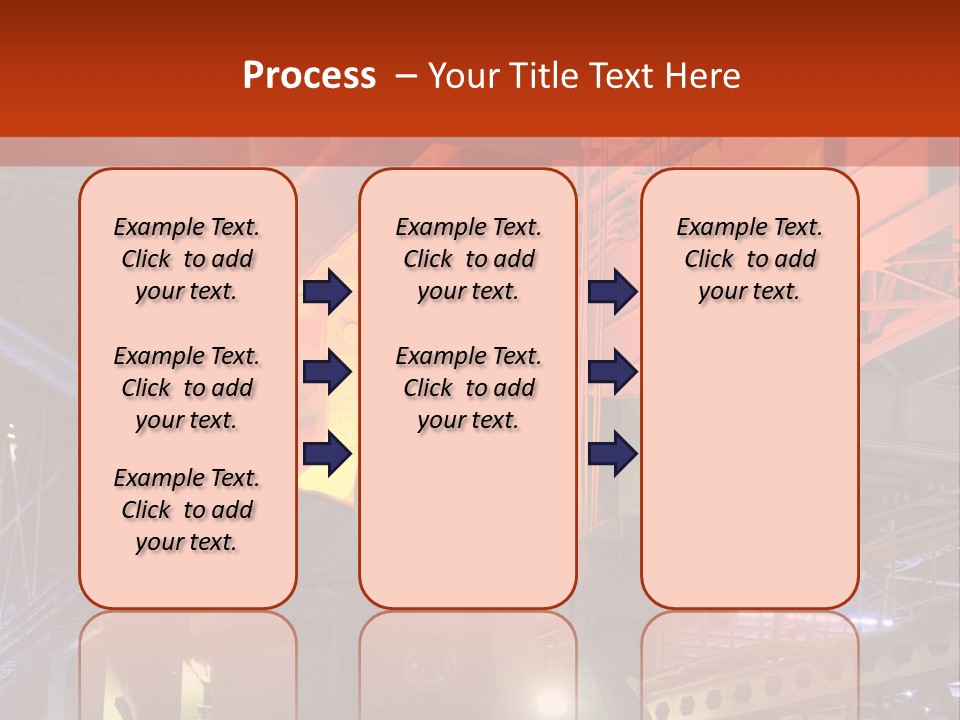 Process – Your Title Text Here

Example Text. Click to add your text.

Example Text. Click to add your text.

Example Text. Click to add your text.

Example Text. Click to add your text.

Example Text. Click to add your text.

Example Text. Click to add your text.